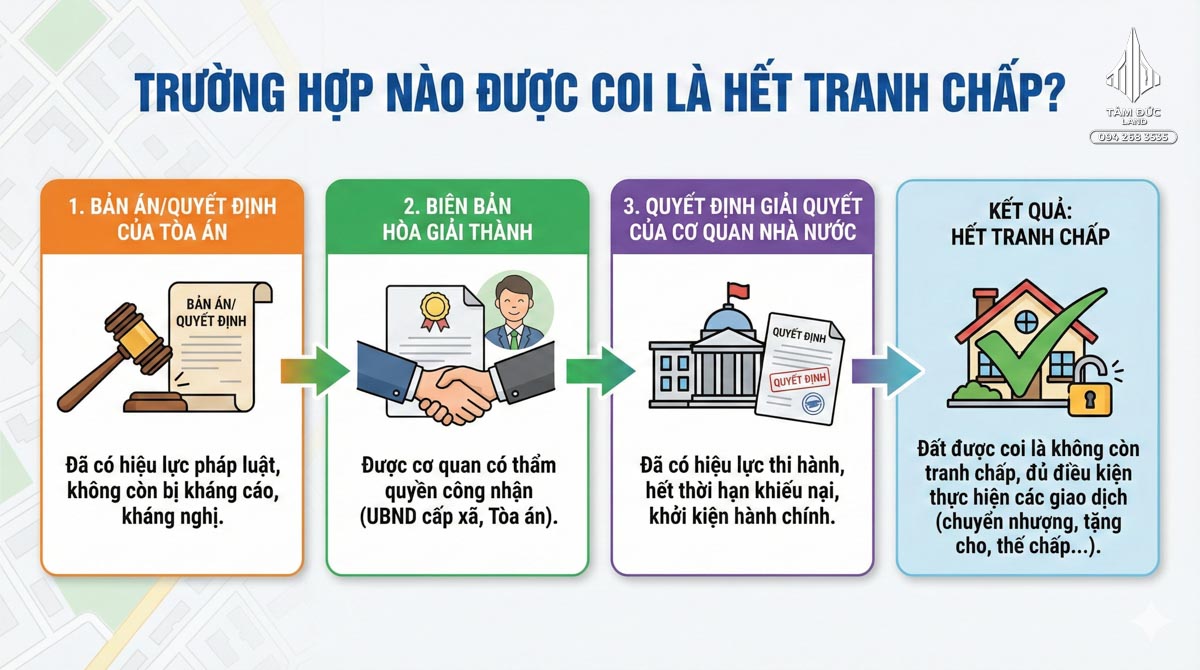 TRƯỜNG HỢP NÀO ĐƯỢC COI LÀ HẾT TRANH CHẤP?

TÂM ĐỨC LAND
094 268 3535

1. BẢN ÁN/QUYẾT ĐỊNH CỦA TÒA ÁN

BẢN ÁN/ QUYẾT ĐỊNH

Đã có hiệu lực pháp luật, không còn bị kháng cáo, kháng nghị.

2. BIÊN BẢN HÒA GIẢI THÀNH

Được cơ quan có thẩm quyền công nhận (UBND cấp xã, Tòa án).

3. QUYẾT ĐỊNH GIẢI QUYẾT CỦA CƠ QUAN NHÀ NƯỚC

QUYẾT ĐỊNH
QUYẾT ĐỊNH

Đã có hiệu lực thi hành, hết thời hạn khiếu nại, khởi kiện hành chính.

KẾT QUẢ: HẾT TRANH CHẤP

Đất được coi là không còn tranh chấp, đủ điều kiện thực hiện các giao dịch (chuyển nhượng, tặng cho, thế chấp...).